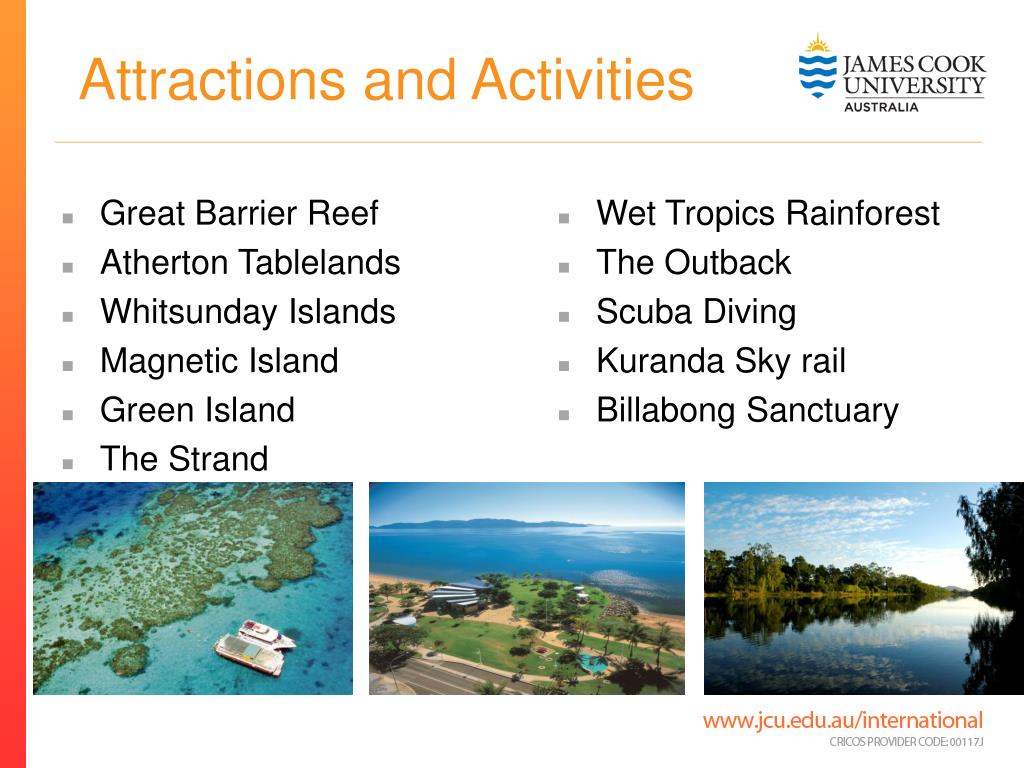 Attractions and Activities

JAMES COOK UNIVERSITY AUSTRALIA

- Great Barrier Reef
- Atherton Tablelands
- Whitsunday Islands
- Magnetic Island
- Green Island
- The Strand

- Wet Tropics Rainforest
- The Outback
- Scuba Diving
- Kuranda Sky rail
- Billabong Sanctuary

www.jcu.edu.au/international
CRICOS PROVIDER CODE: 00117J